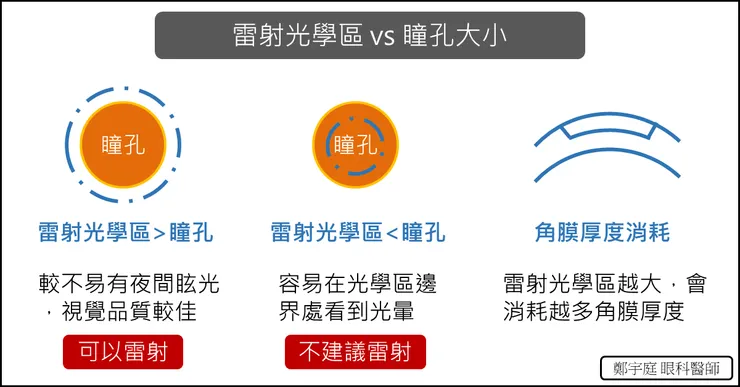 雷射光學區 vs 瞳孔大小

瞳孔

雷射光學區＞瞳孔

較不易有夜間眩光，視覺品質較佳

可以雷射

瞳孔

雷射光學區＜瞳孔

容易在光學區邊界處看到光暈

不建議雷射

角膜厚度消耗

雷射光學區越大，會消耗越多角膜厚度

鄭宇庭 眼科醫師